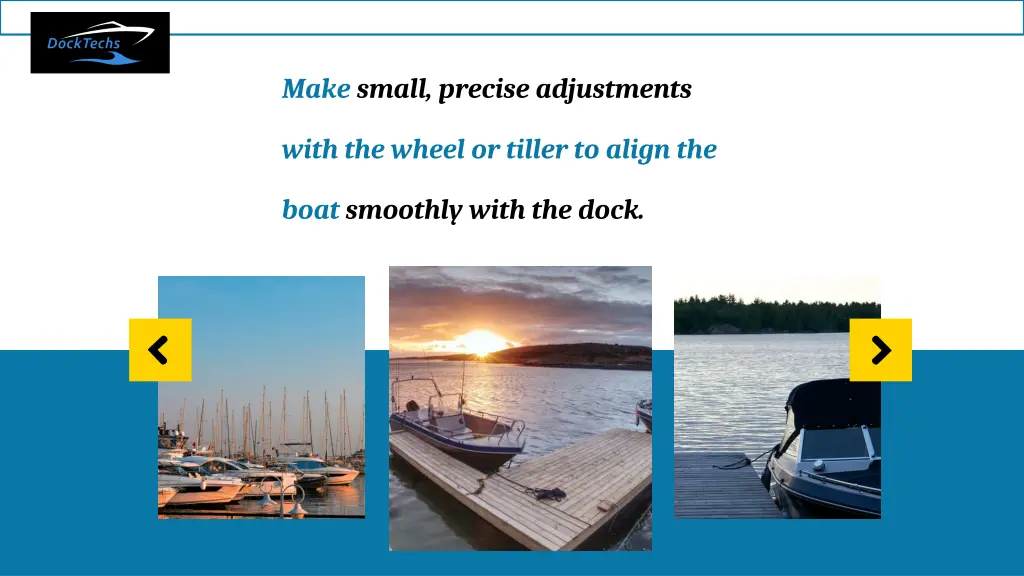 DockTechs

Make small, precise adjustments with the wheel or tiller to align the boat smoothly with the dock.